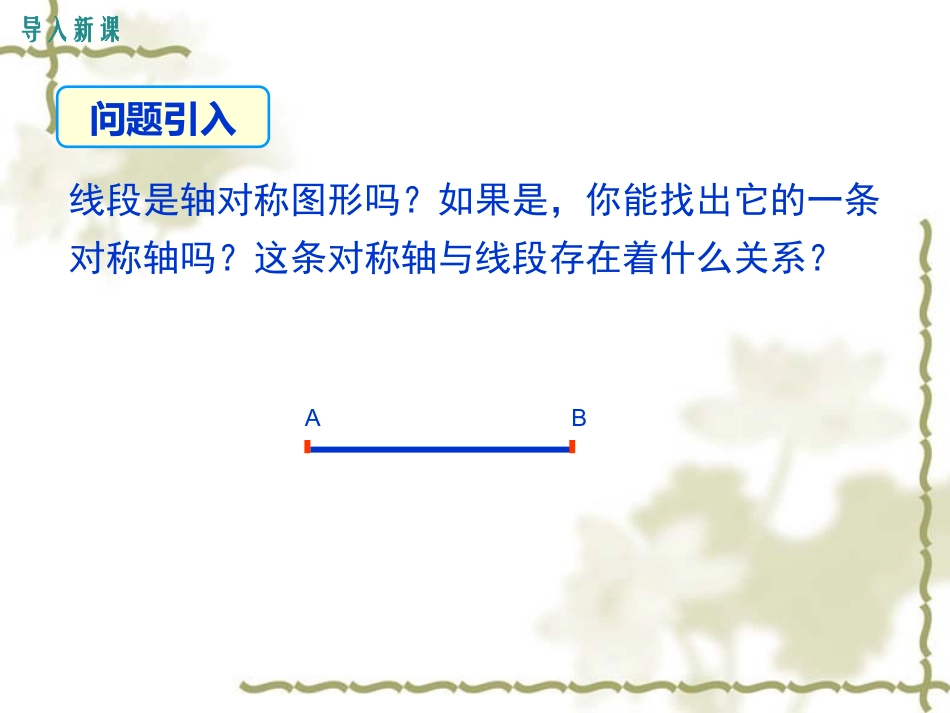 导入新课

问题引入

线段是轴对称图形吗？如果是，你能找出它的一条对称轴吗？这条对称轴与线段存在着什么关系？

A B